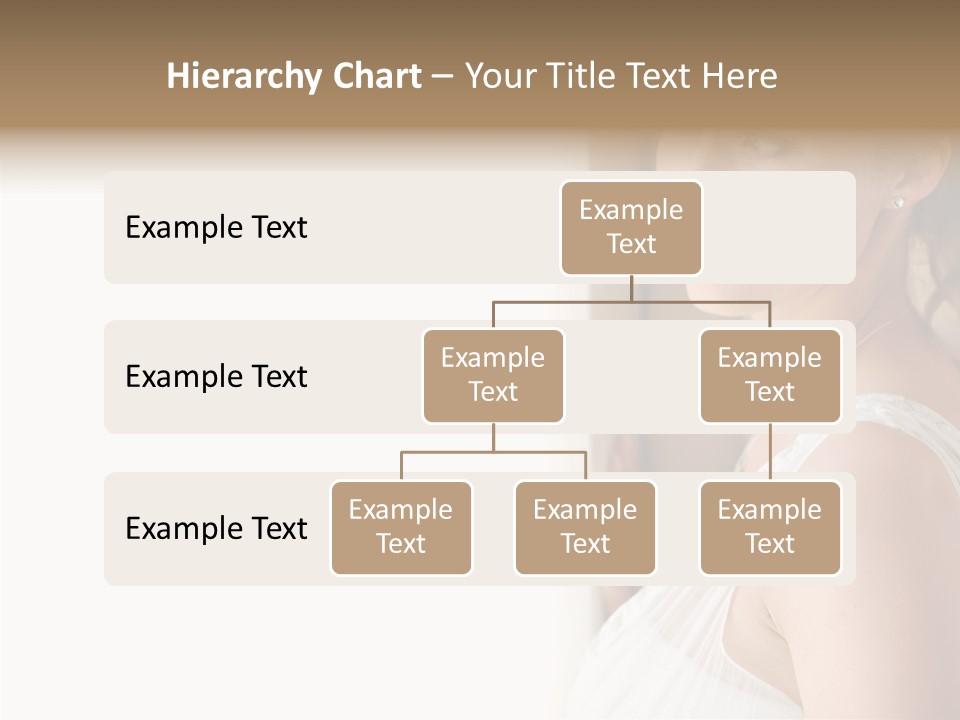 Hierarchy Chart – Your Title Text Here

Example Text

Example Text

Example Text

Example Text

Example Text

Example Text

Example Text

Example Text

Example Text